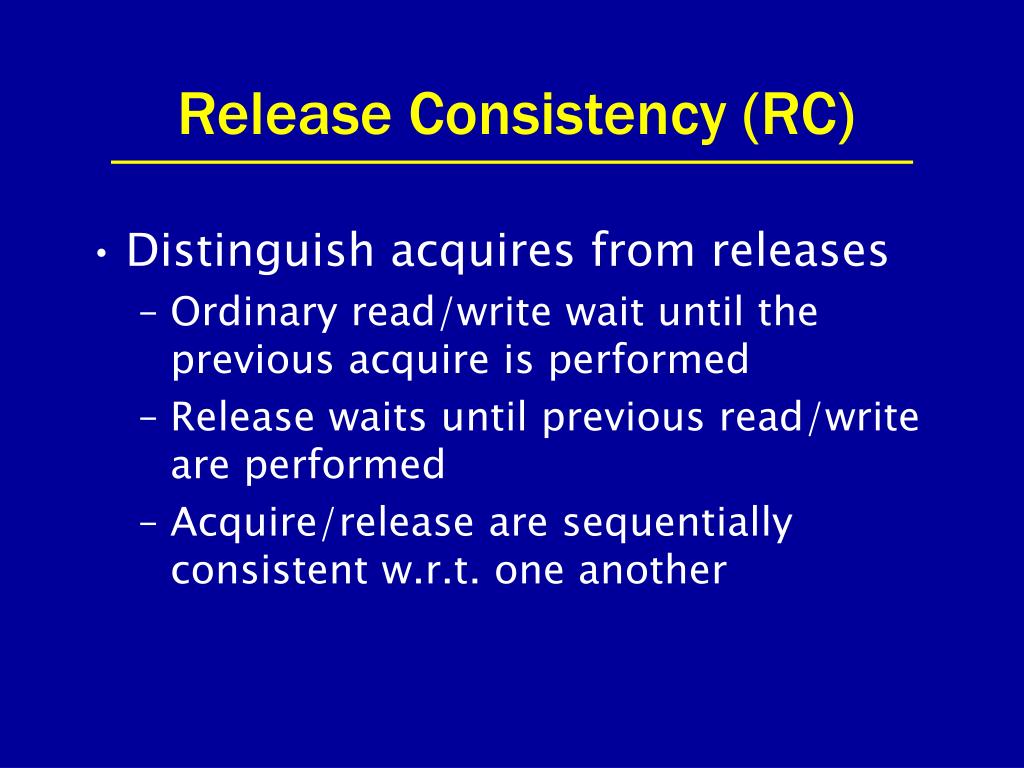 Release Consistency (RC)

• Distinguish acquires from releases
– Ordinary read/write wait until the previous acquire is performed
– Release waits until previous read/write are performed
– Acquire/release are sequentially consistent w.r.t. one another